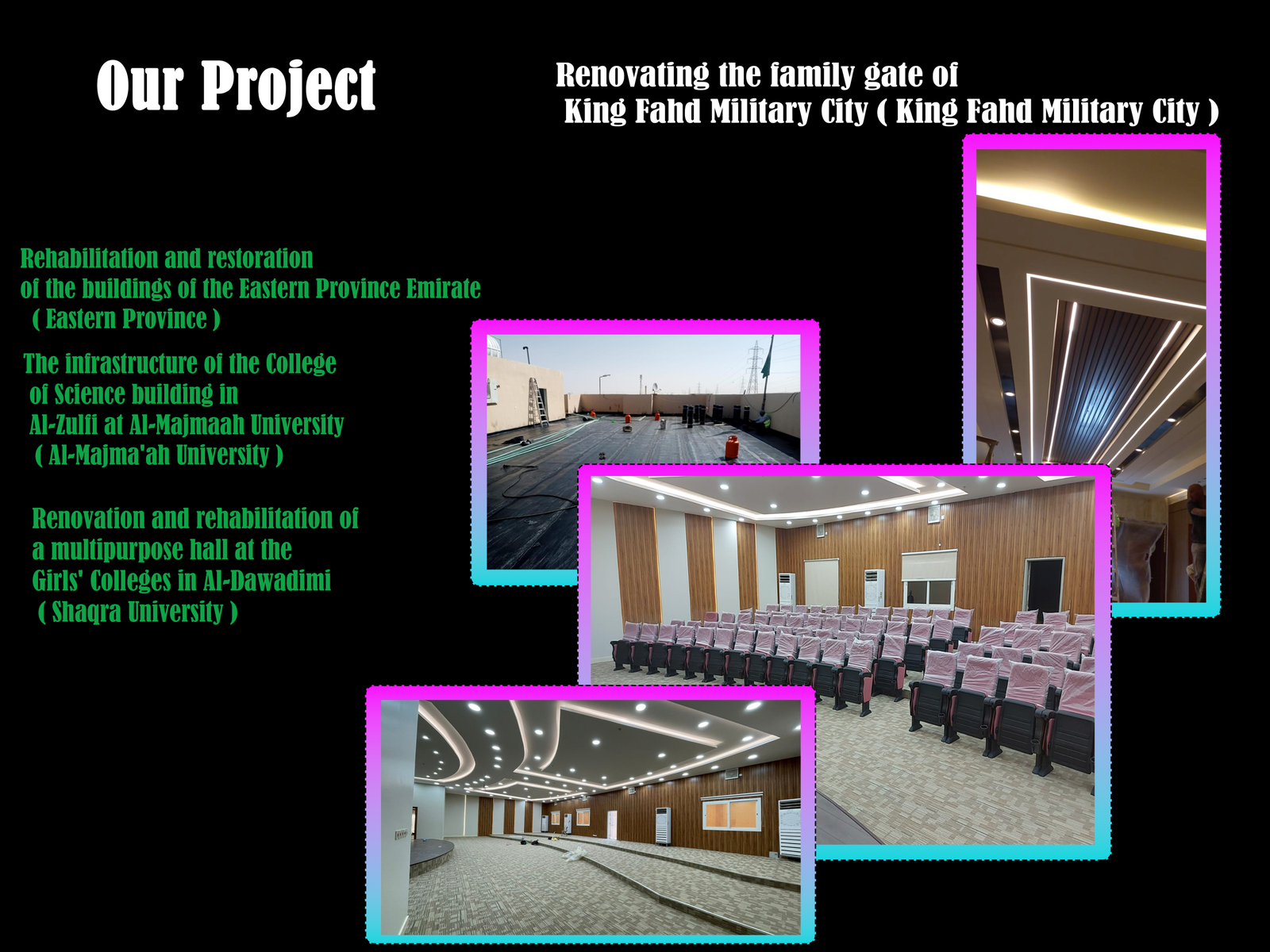 Our Project

Renovating the family gate of King Fahd Military City ( King Fahd Military City )

Rehabilitation and restoration of the buildings of the Eastern Province Emirate ( Eastern Province )

The infrastructure of the College of Science building in Al-Zulfi at Al-Majmaah University ( Al-Majma'ah University )

Renovation and rehabilitation of a multipurpose hall at the Girls' Colleges in Al-Dawadimi ( Shaqra University )